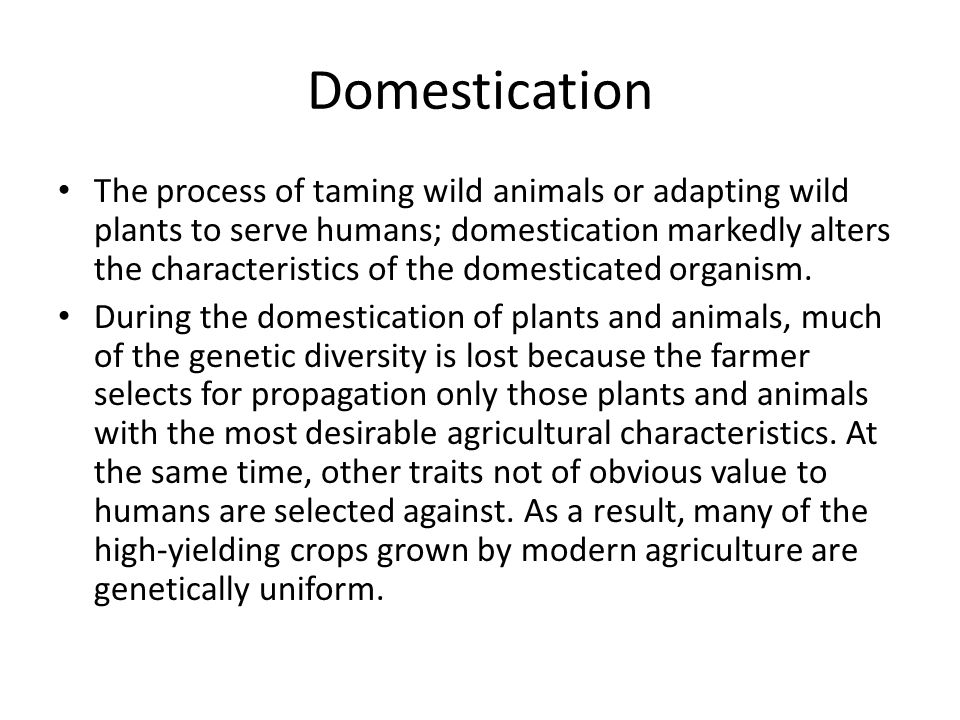 Domestication

• The process of taming wild animals or adapting wild plants to serve humans; domestication markedly alters the characteristics of the domesticated organism.

• During the domestication of plants and animals, much of the genetic diversity is lost because the farmer selects for propagation only those plants and animals with the most desirable agricultural characteristics. At the same time, other traits not of obvious value to humans are selected against. As a result, many of the high-yielding crops grown by modern agriculture are genetically uniform.